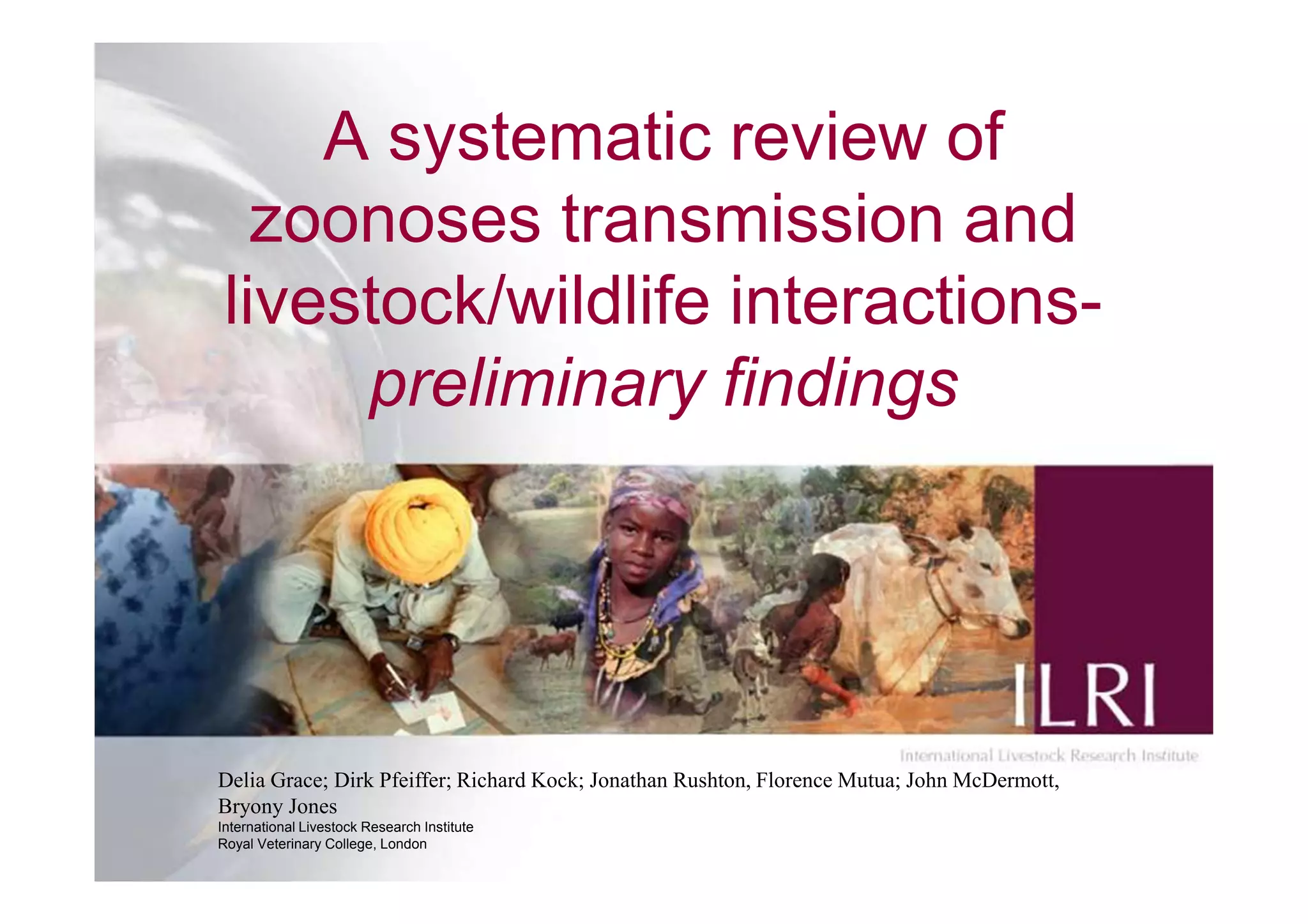 A systematic review of zoonoses transmission and livestock/wildlife interactions-
preliminary findings

ILRI

International Livestock Research Institute

Delia Grace; Dirk Pfeiffer; Richard Kock; Jonathan Rushton, Florence Mutua; John McDermott, Bryony Jones
International Livestock Research Institute
Royal Veterinary College, London